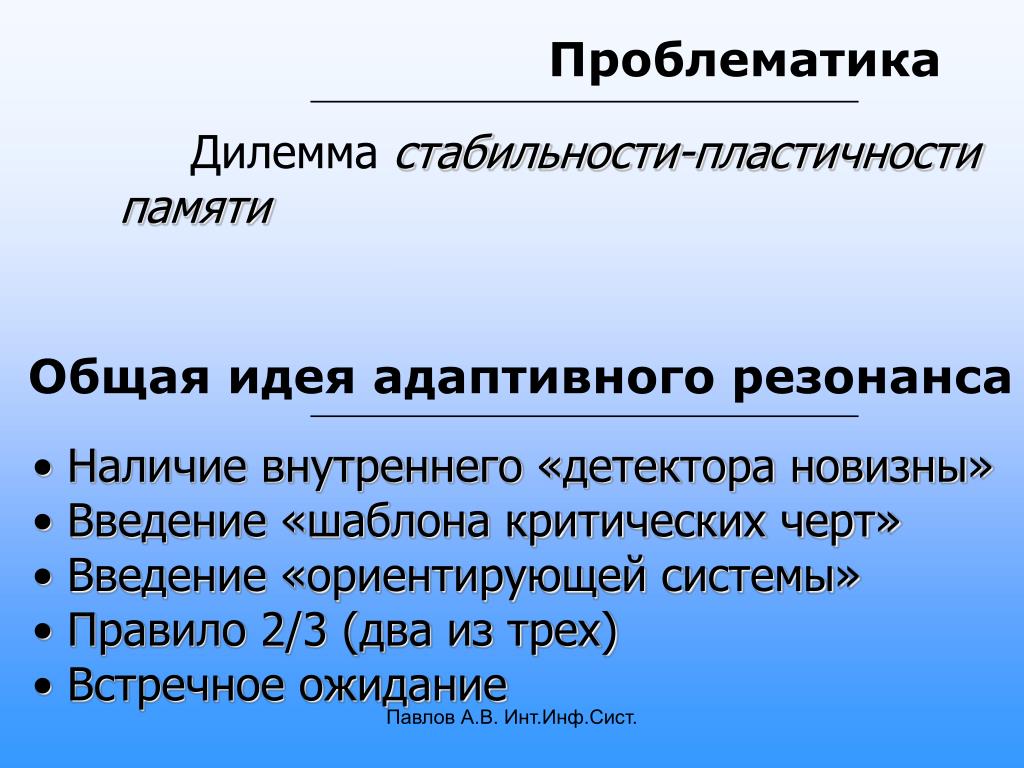 Проблематика

Дилемма стабильности-пластичности памяти

Общая идея адаптивного резонанса

• Наличие внутреннего «детектора новизны»
• Введение «шаблона критических черт»
• Введение «ориентирующей системы»
• Правило 2/3 (два из трех)
• Встречное ожидание

Павлов А.В. Инт.Инф.Сист.